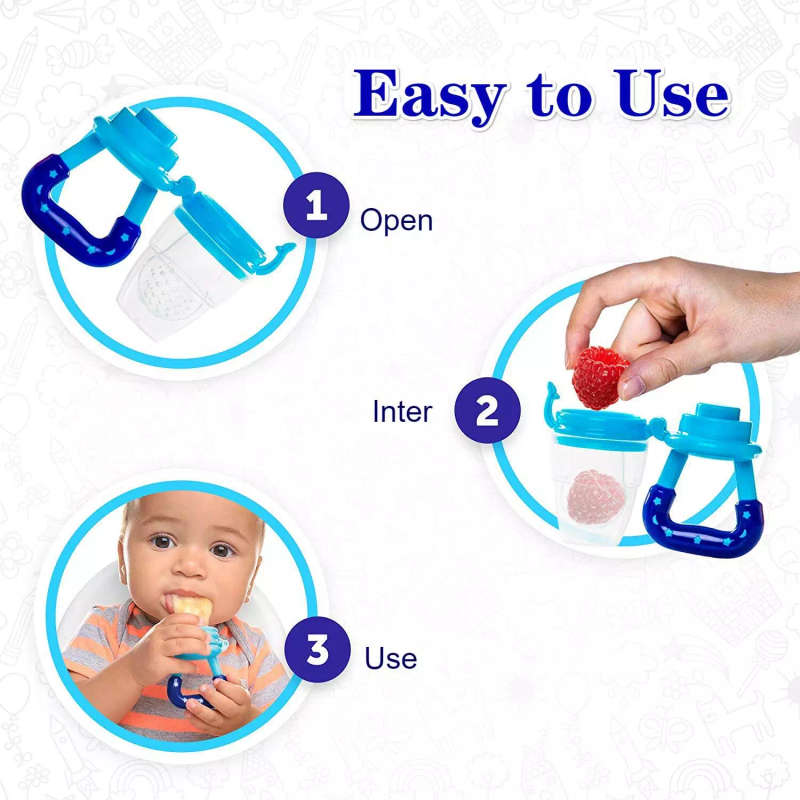 Easy to Use

1 Open

Inter 2

3 Use